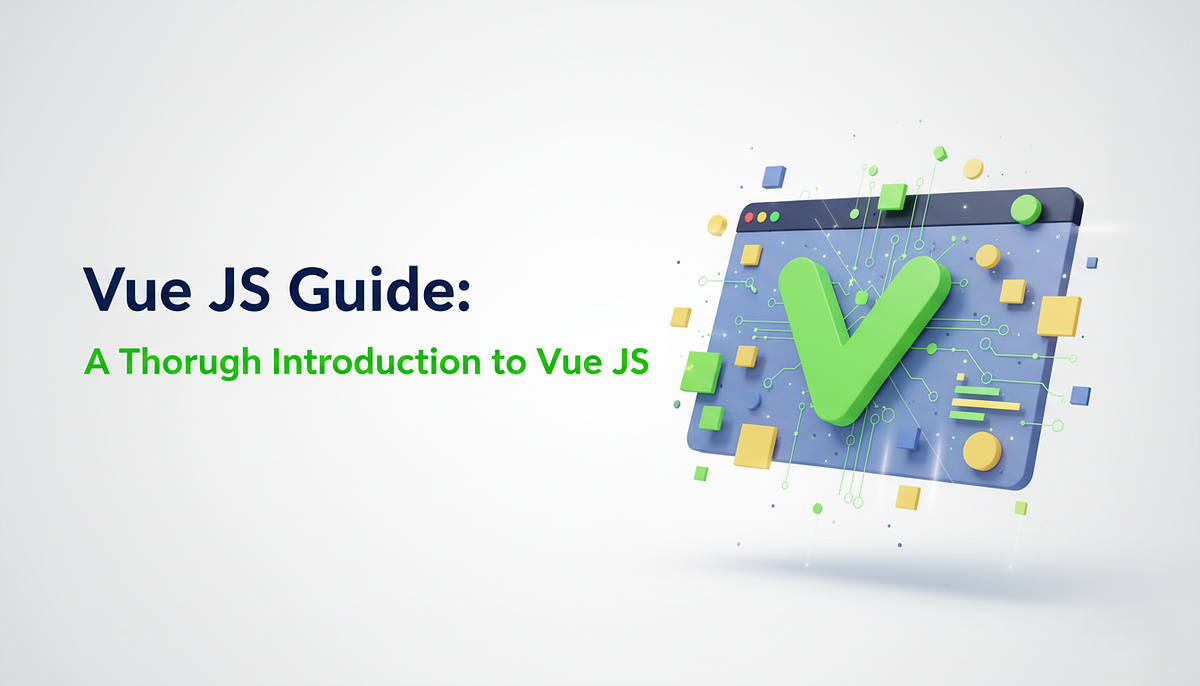 Vue JS Guide:
A Thorugh Introduction to Vue JS